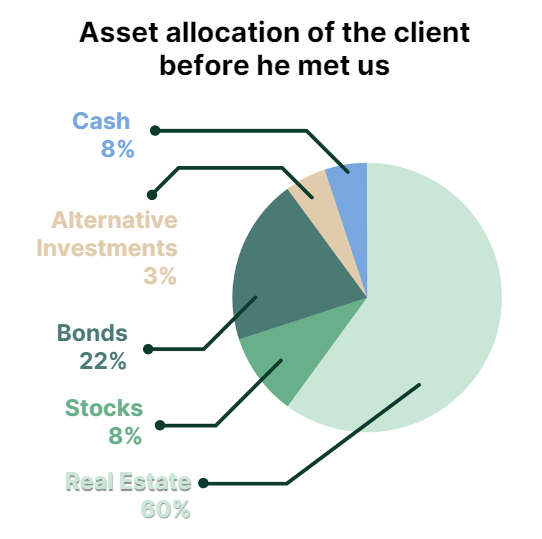 Asset allocation of the client before he met us

Cash
8%

Alternative Investments
3%

Bonds
22%

Stocks
8%

Real Estate
60%